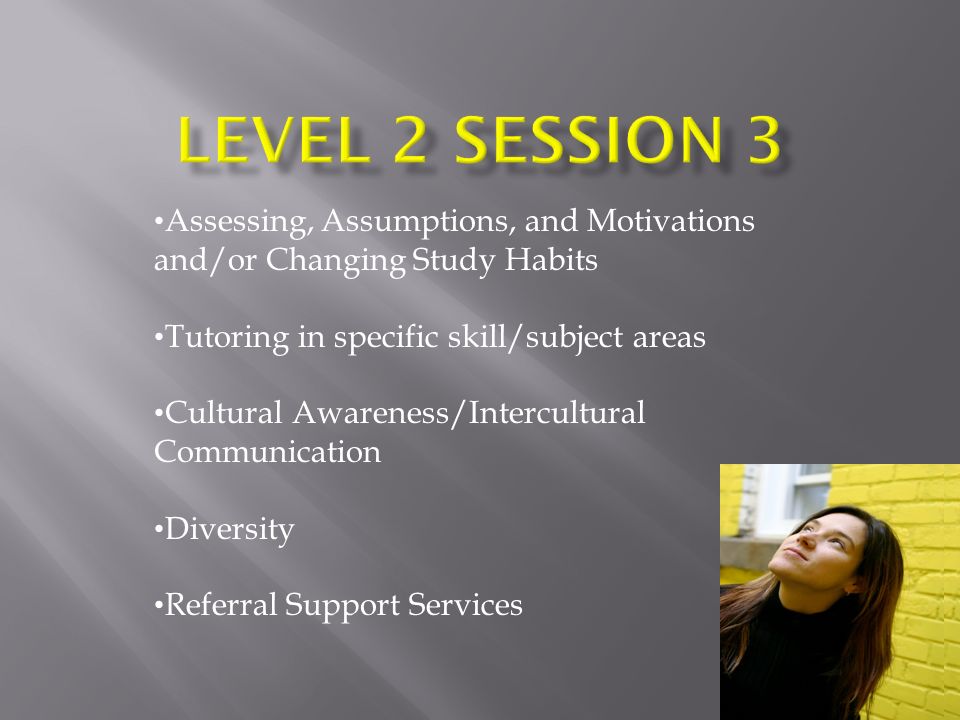 LEVEL 2 SESSION 3

•Assessing, Assumptions, and Motivations and/or Changing Study Habits

•Tutoring in specific skill/subject areas

•Cultural Awareness/Intercultural Communication

•Diversity

•Referral Support Services